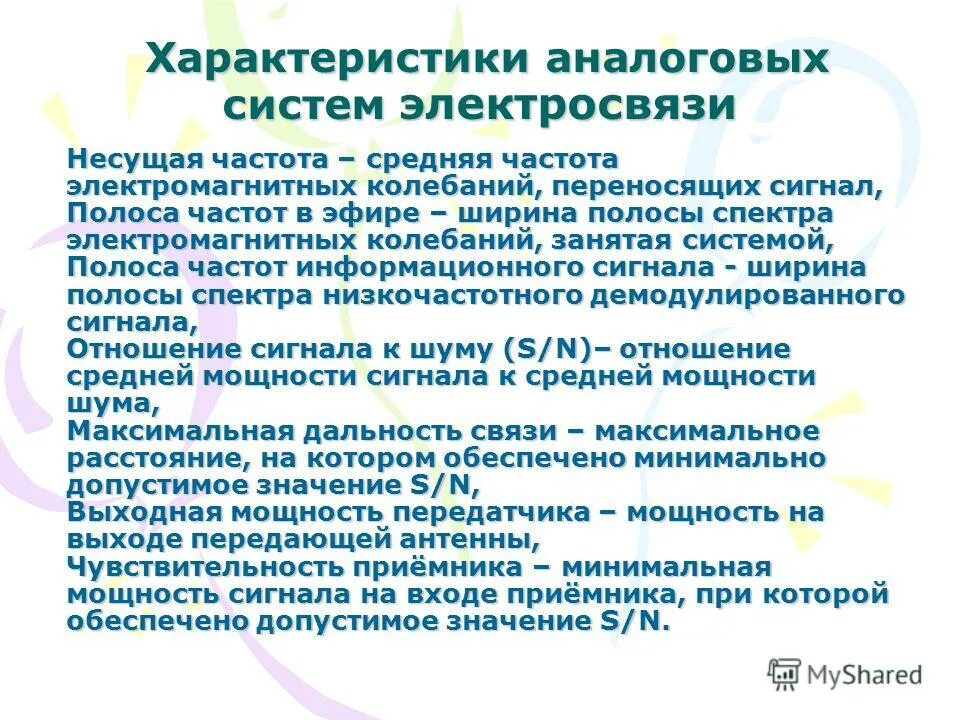 Характеристики аналоговых систем электросвязи

Несущая частота – средняя частота электромагнитных колебаний, переносящих сигнал,
Полоса частот в эфире – ширина полосы спектра электромагнитных колебаний, занятая системой,
Полоса частот информационного сигнала - ширина полосы спектра низкочастотного демодулированного сигнала,
Отношение сигнала к шуму (S/N)– отношение средней мощности сигнала к средней мощности шума,
Максимальная дальность связи – максимальное расстояние, на котором обеспечено минимально допустимое значение S/N,
Выходная мощность передатчика – мощность на выходе передающей антенны,
Чувствительность приёмника – минимальная мощность сигнала на входе приёмника, при которой обеспечено допустимое значение S/N.

MyShared